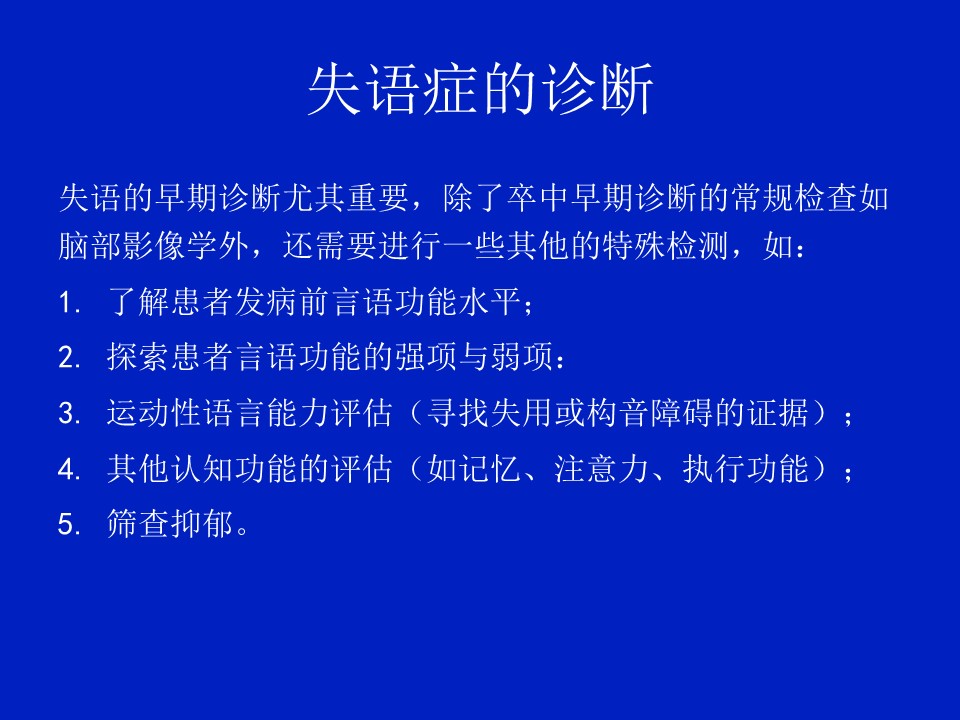 失语症的诊断

失语的早期诊断尤其重要，除了卒中早期诊断的常规检查如脑部影像学外，还需要进行一些其他的特殊检测，如：

1. 了解患者发病前言语功能水平；
2. 探索患者言语功能的强项与弱项：
3. 运动性语言能力评估（寻找失用或构音障碍的证据）；
4. 其他认知功能的评估（如记忆、注意力、执行功能）；
5. 筛查抑郁。